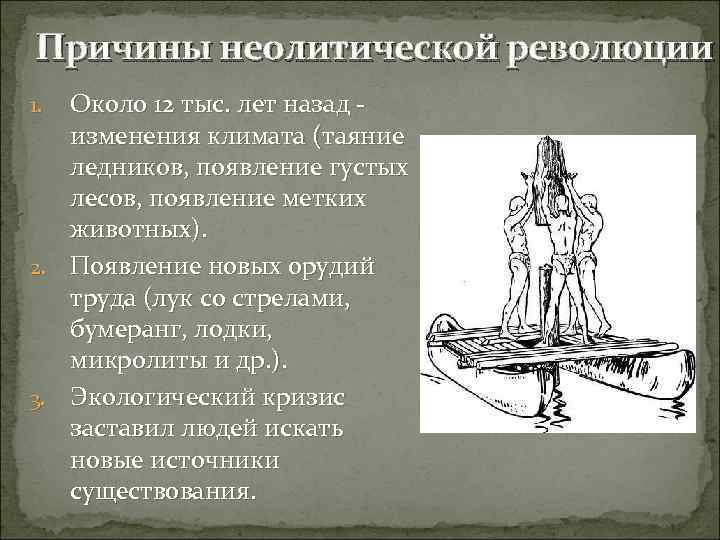 Причины неолитической революции

1. Около 12 тыс. лет назад - изменения климата (таяние ледников, появление густых лесов, появление метких животных).

2. Появление новых орудий труда (лук со стрелами, бумеранг, лодки, микролиты и др.).

3. Экологический кризис заставил людей искать новые источники существования.